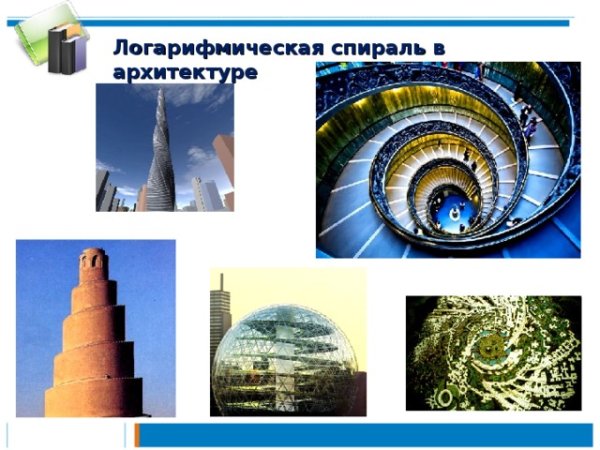 Логарифмическая спираль в архитектуре